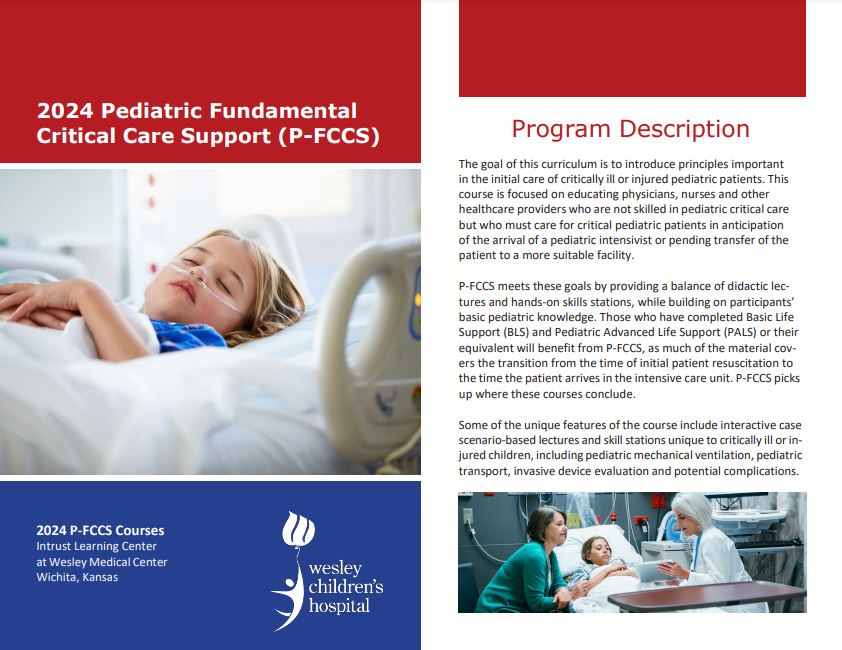 2024 Pediatric Fundamental Critical Care Support (P-FCCS)

2024 P-FCCS Courses
Intrust Learning Center
at Wesley Medical Center
Wichita, Kansas

wesley children's hospital

Program Description

The goal of this curriculum is to introduce principles important in the initial care of critically ill or injured pediatric patients. This course is focused on educating physicians, nurses and other healthcare providers who are not skilled in pediatric critical care but who must care for critical pediatric patients in anticipation of the arrival of a pediatric intensivist or pending transfer of the patient to a more suitable facility.

P-FCCS meets these goals by providing a balance of didactic lectures and hands-on skills stations, while building on participants' basic pediatric knowledge. Those who have completed Basic Life Support (BLS) and Pediatric Advanced Life Support (PALS) or their equivalent will benefit from P-FCCS, as much of the material covers the transition from the time of initial patient resuscitation to the time the patient arrives in the intensive care unit. P-FCCS picks up where these courses conclude.

Some of the unique features of the course include interactive case scenario-based lectures and skill stations unique to critically ill or injured children, including pediatric mechanical ventilation, pediatric transport, invasive device evaluation and potential complications.